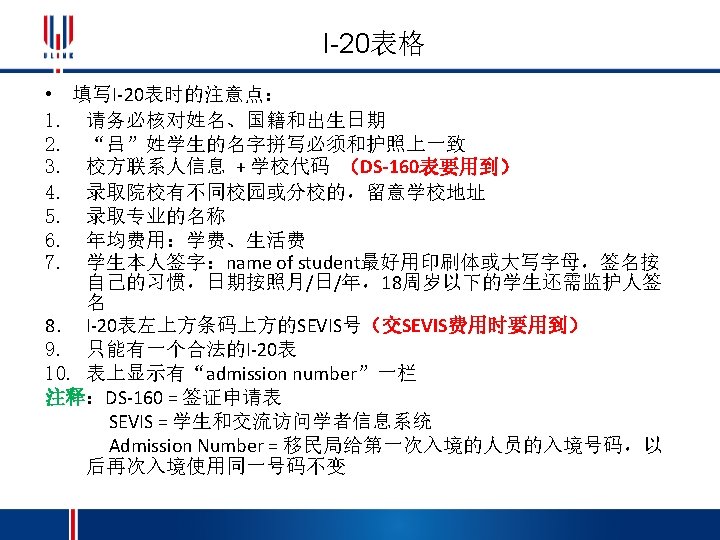 ULINK

I-20表格

• 填写I-20表时的注意点：
1. 请务必核对姓名、国籍和出生日期
2. “吕”姓学生的名字拼写必须和护照上一致
3. 校方联系人信息 + 学校代码 （DS-160表要用到）
4. 录取院校有不同校园或分校的，留意学校地址
5. 录取专业的名称
6. 年均费用：学费、生活费
7. 学生本人签字：name of student最好用印刷体或大写字母，签名按自己的习惯，日期按照月/日/年，18周岁以下的学生还需监护人签名
8. I-20表左上方条码上方的SEVIS号（交SEVIS费用时要用到）
9. 只能有一个合法的I-20表
10. 表上显示有“admission number”一栏

注释：DS-160 = 签证申请表
SEVIS = 学生和交流访问学者信息系统
Admission Number = 移民局给第一次入境的人员的入境号码，以后再次入境使用同一号码不变